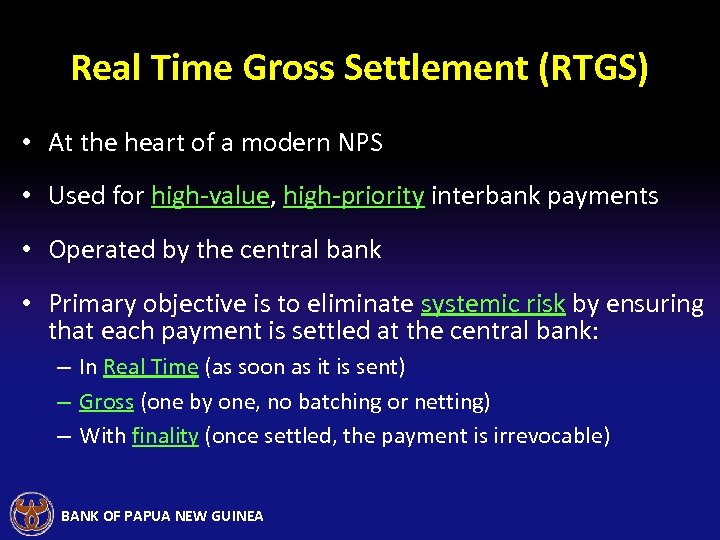 Real Time Gross Settlement (RTGS)

• At the heart of a modern NPS

• Used for high-value, high-priority interbank payments

• Operated by the central bank

• Primary objective is to eliminate systemic risk by ensuring that each payment is settled at the central bank:
– In Real Time (as soon as it is sent)
– Gross (one by one, no batching or netting)
– With finality (once settled, the payment is irrevocable)

BANK OF PAPUA NEW GUINEA